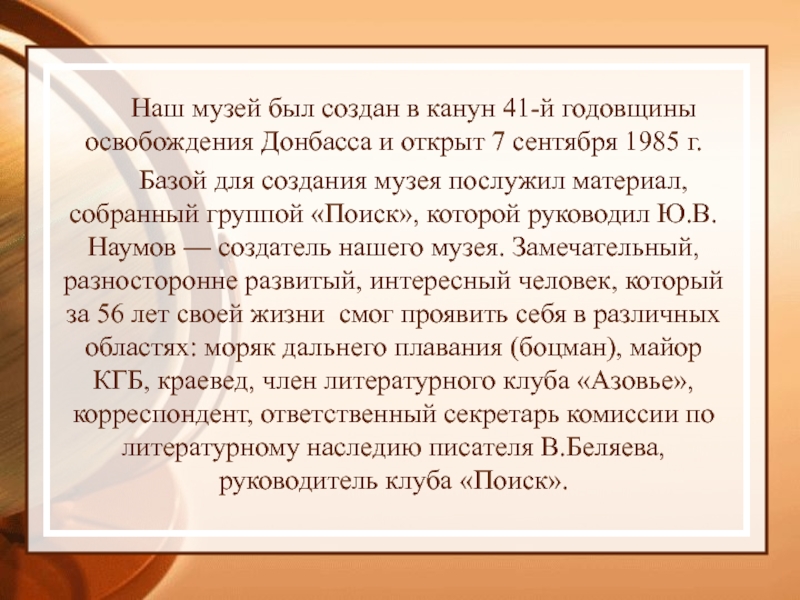 Наш музей был создан в канун 41-й годовщины освобождения Донбасса и открыт 7 сентября 1985 г.

Базой для создания музея послужил материал, собранный группой «Поиск», которой руководил Ю.В. Наумов — создатель нашего музея. Замечательный, разносторонне развитый, интересный человек, который за 56 лет своей жизни смог проявить себя в различных областях: моряк дальнего плавания (боцман), майор КГБ, краевед, член литературного клуба «Азовье», корреспондент, ответственный секретарь комиссии по литературному наследию писателя В.Беляева, руководитель клуба «Поиск».